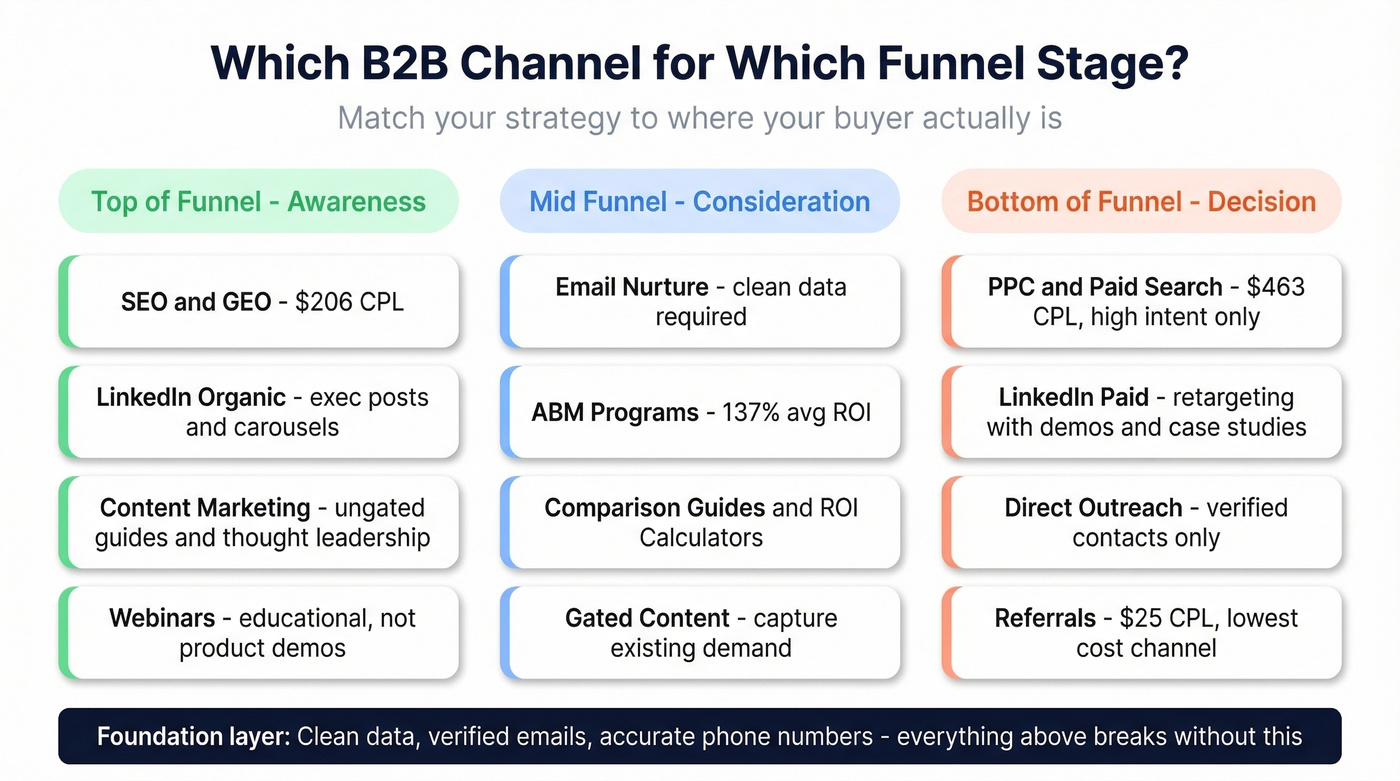 Which B2B Channel for Which Funnel Stage?

Match your strategy to where your buyer actually is

Top of Funnel - Awareness

SEO and GEO - \$206 CPL

LinkedIn Organic - exec posts and carousels

Content Marketing - ungated guides and thought leadership

Webinars - educational, not product demos

Mid Funnel - Consideration

Email Nurture - clean data required

ABM Programs - 137% avg ROI

Comparison Guides and ROI Calculators

Gated Content - capture existing demand

Bottom of Funnel - Decision

PPC and Paid Search - \$463 CPL, high intent only

LinkedIn Paid - retargeting with demos and case studies

Direct Outreach - verified contacts only

Referrals - \$25 CPL, lowest cost channel

Foundation layer: Clean data, verified emails, accurate phone numbers - everything above breaks without this